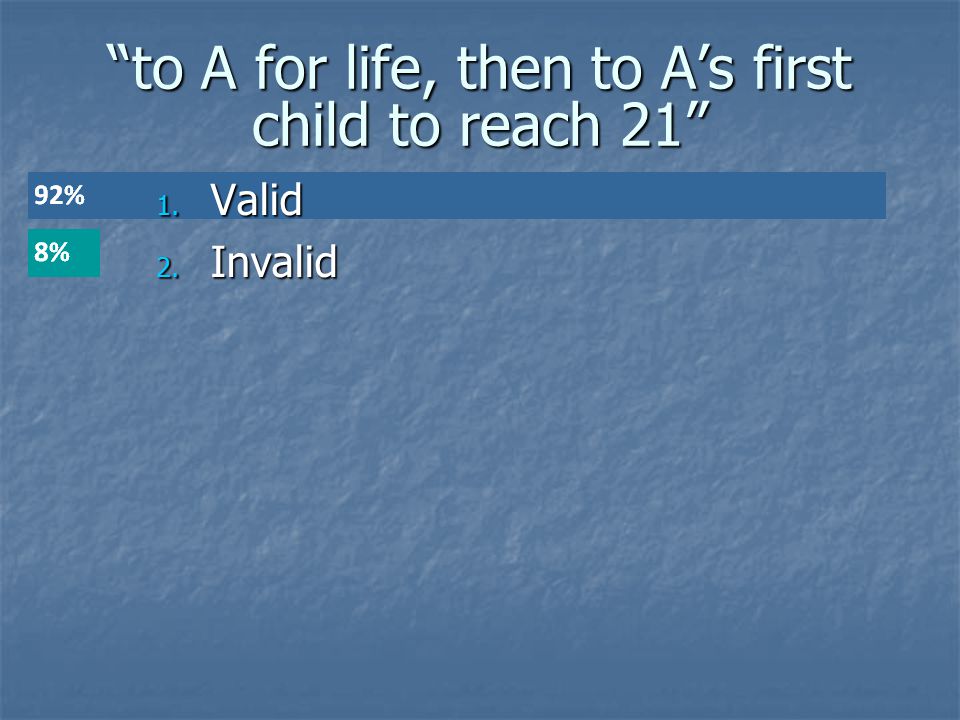 “to A for life, then to A’s first child to reach 21”

92%
1. Valid

8%
2. Invalid